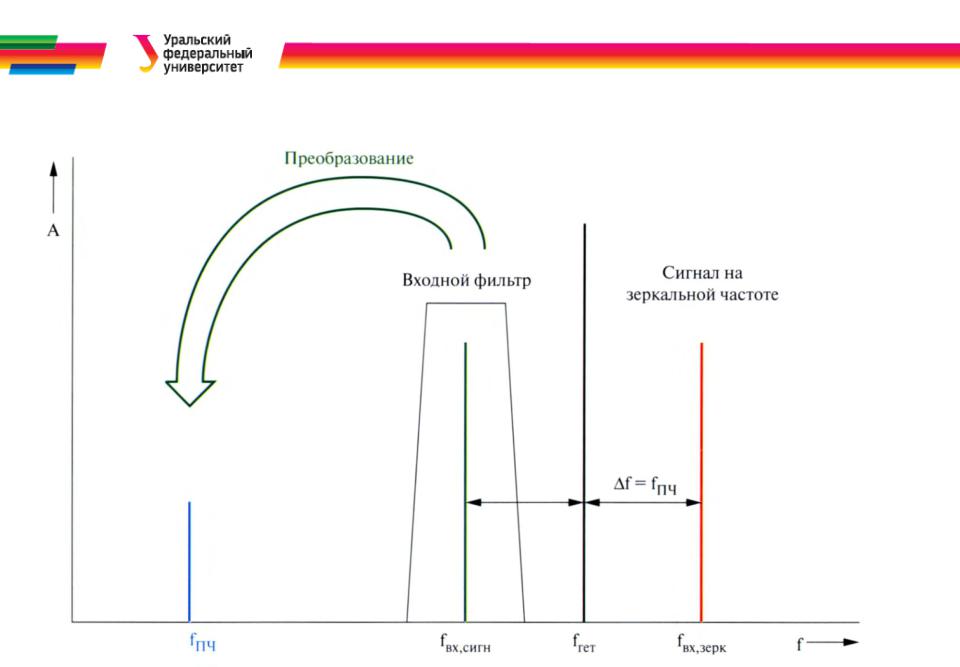 Уральский федеральный университет

Преобразование

A

Входной фильтр

Сигнал на зеркальной частоте

$\Delta f = f_{ПЧ}$

$f_{ПЧ}$

$f_{вх,сигн}$

$f_{гет}$

$f_{вх,зерк}$

f